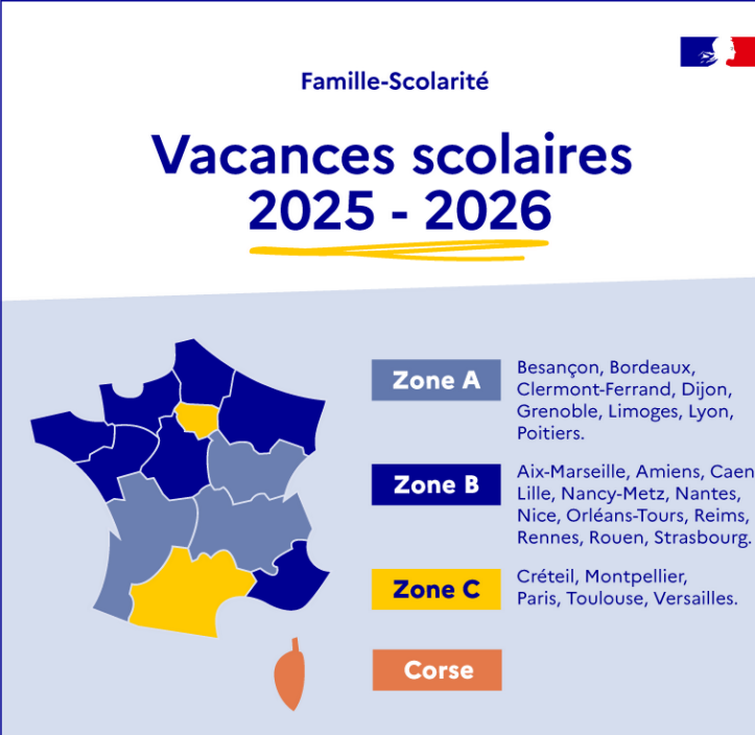 Famille-Scolarité

Vacances scolaires 2025 - 2026

Zone A
Besançon, Bordeaux, Clermont-Ferrand, Dijon, Grenoble, Limoges, Lyon, Poitiers.

Zone B
Aix-Marseille, Amiens, Caen Lille, Nancy-Metz, Nantes, Nice, Orléans-Tours, Reims, Rennes, Rouen, Strasbourg.

Zone C
Créteil, Montpellier, Paris, Toulouse, Versailles.

Corse